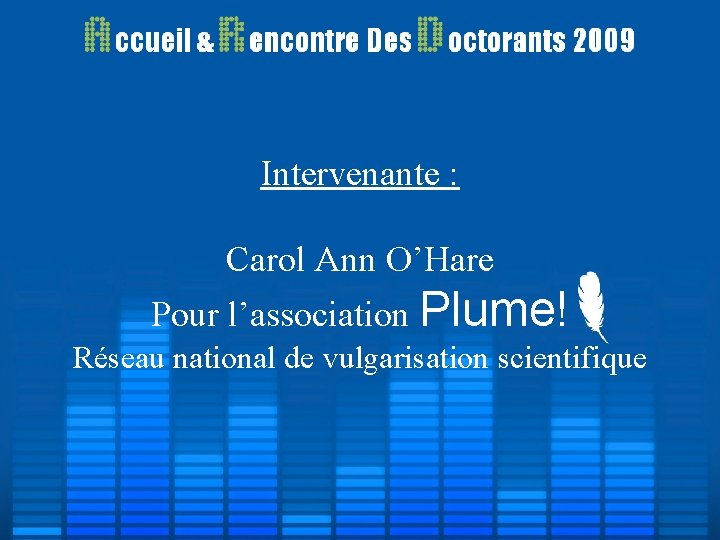 Accueil & Rencontre Des Doctorants 2009

Intervenante :

Carol Ann O'Hare
Pour l'association Plume!
Réseau national de vulgarisation scientifique